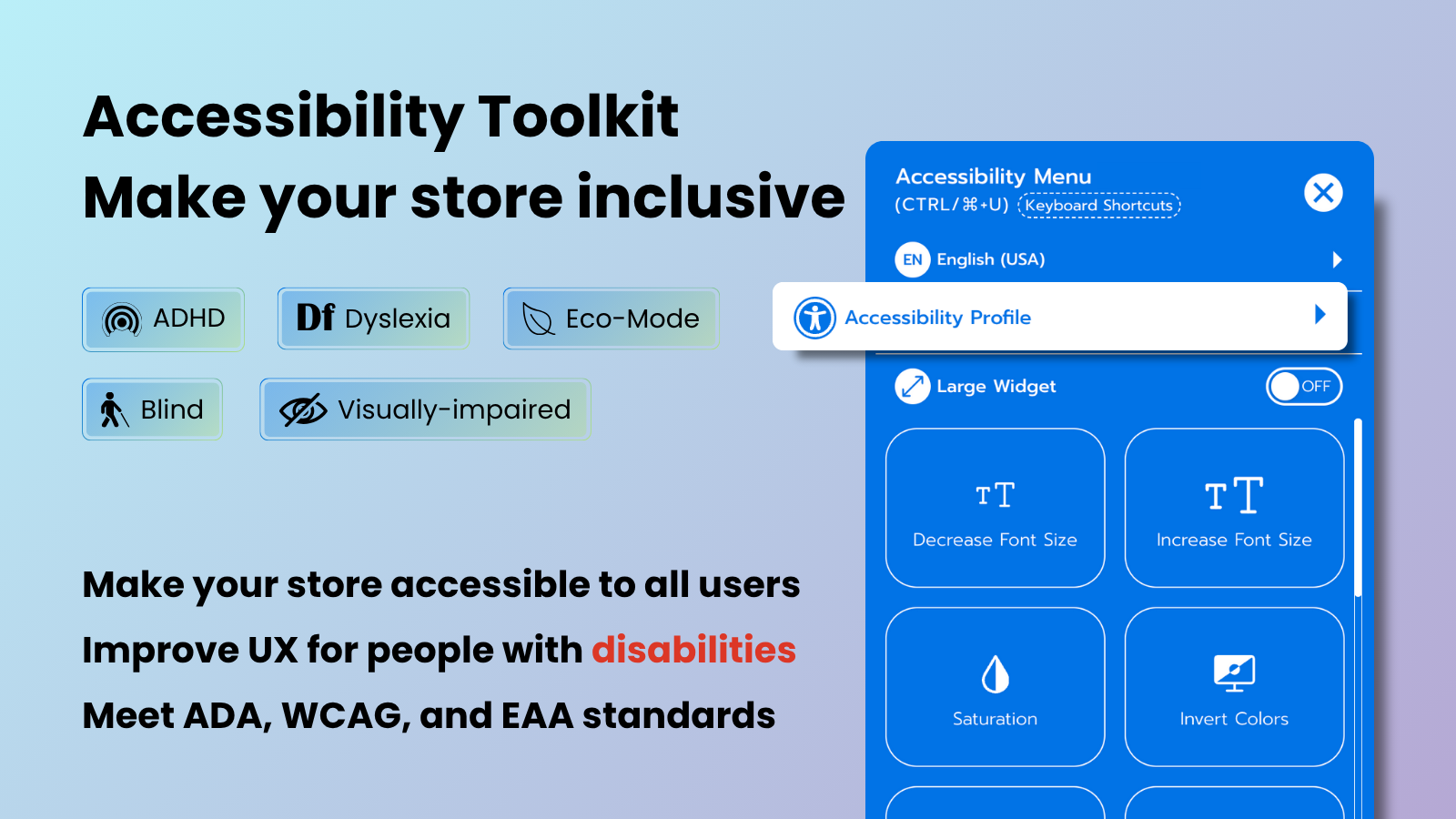 Accessibility Toolkit
Make your store inclusive

ADHD
Df Dyslexia
Eco-Mode
Blind
Visually-impaired

Make your store accessible to all users
Improve UX for people with disabilities
Meet ADA, WCAG, and EAA standards

Accessibility Menu
(CTRL/⌘+U) Keyboard Shortcuts

EN English (USA)

Accessibility Profile

Large Widget OFF

TT
Decrease Font Size

TT
Increase Font Size

Saturation

Invert Colors